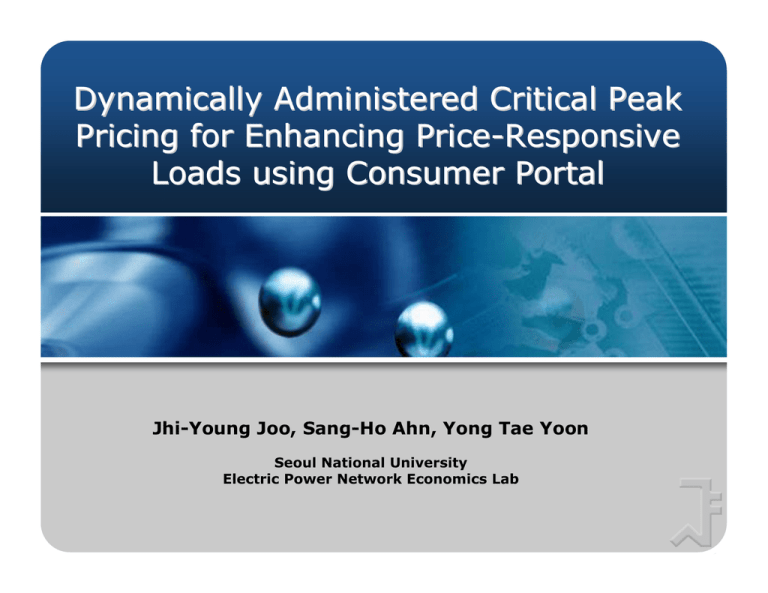 Dynamically Administered Critical Peak Pricing for Enhancing Price-Responsive Loads using Consumer Portal

Jhi-Young Joo, Sang-Ho Ahn, Yong Tae Yoon

Seoul National University
Electric Power Network Economics Lab